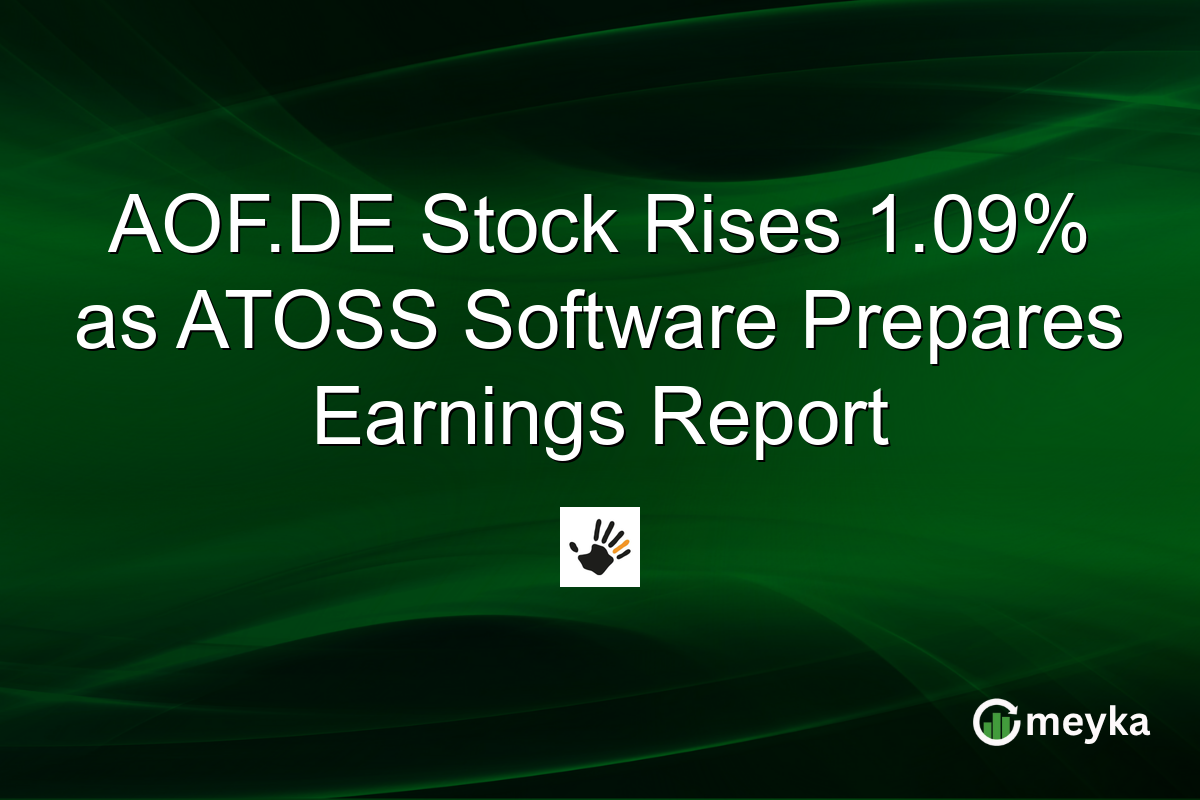 AOF.DE Stock Rises 1.09% as ATOSS Software Prepares Earnings Report

meyka